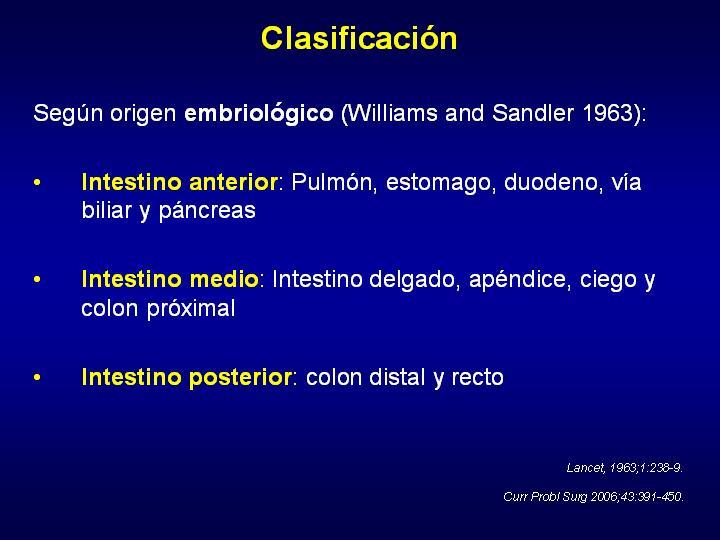 Clasificación

Según origen embriológico (Williams and Sandler 1963):

• Intestino anterior: Pulmón, estomago, duodeno, vía biliar y páncreas

• Intestino medio: Intestino delgado, apéndice, ciego y colon próximal

• Intestino posterior: colon distal y recto

Lancet, 1963;1:238-9.

Curr Probl Surg 2006;43:391-450.